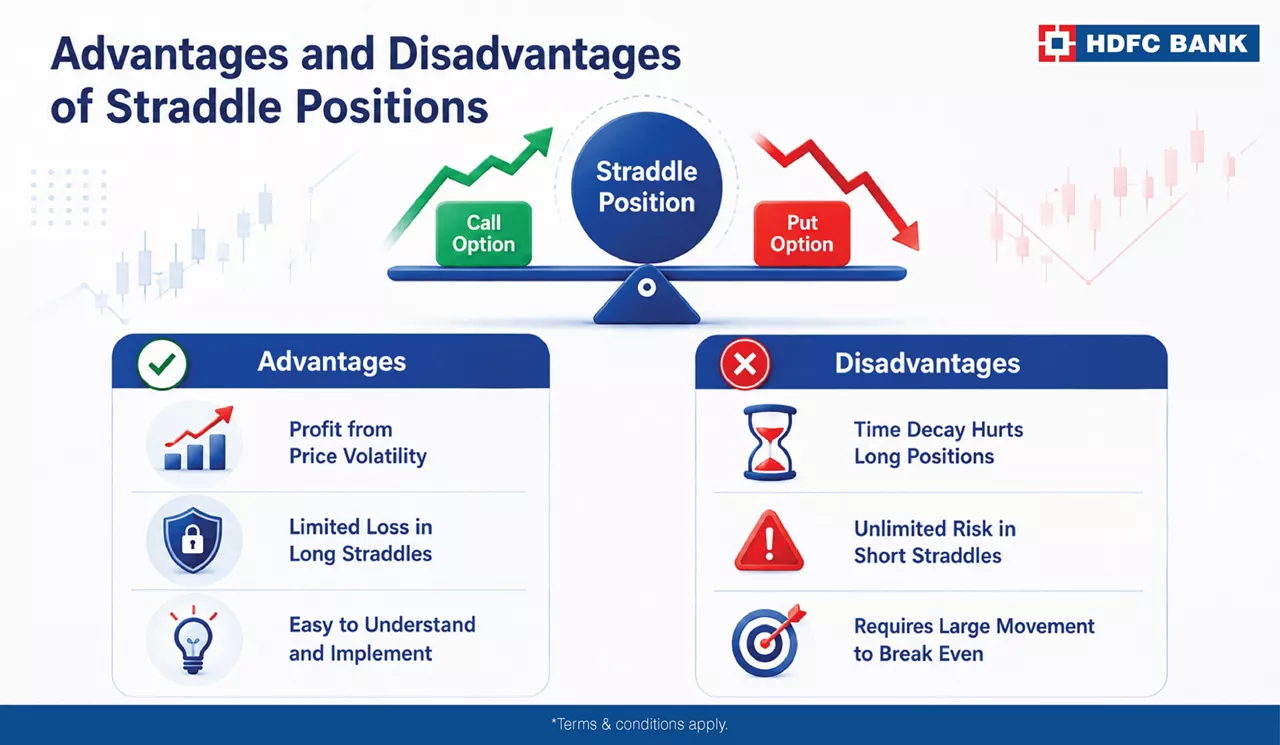 Advantages and Disadvantages of Straddle Positions

HDFC BANK

Call Option

Straddle Position

Put Option

Advantages

Profit from Price Volatility

Limited Loss in Long Straddles

Easy to Understand and Implement

Disadvantages

Time Decay Hurts Long Positions

Unlimited Risk in Short Straddles

Requires Large Movement to Break Even

*Terms & conditions apply.